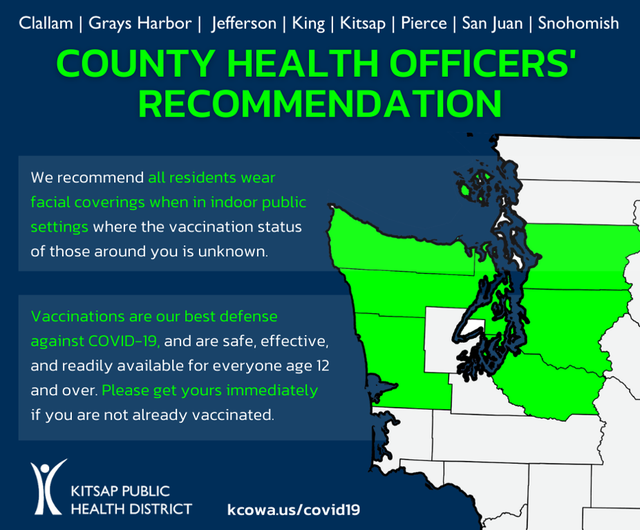 Clallam | Grays Harbor | Jefferson | King | Kitsap | Pierce | San Juan | Snohomish

COUNTY HEALTH OFFICERS' RECOMMENDATION

We recommend all residents wear facial coverings when in indoor public settings where the vaccination status of those around you is unknown.

Vaccinations are our best defense against COVID-19, and are safe, effective, and readily available for everyone age 12 and over. Please get yours immediately if you are not already vaccinated.

KITSAP PUBLIC HEALTH DISTRICT

kcowa.us/covid19